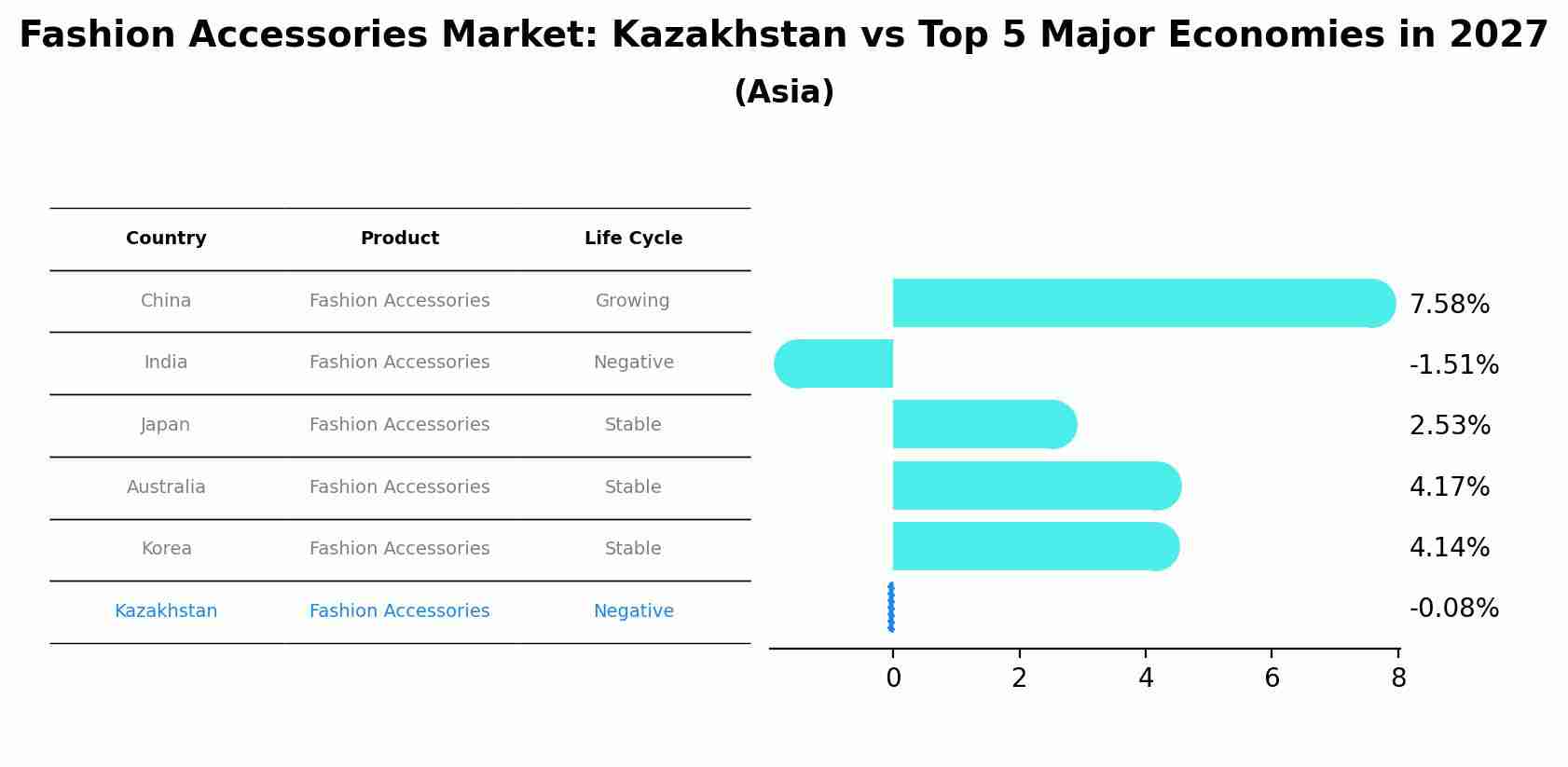 Fashion Accessories Market: Kazakhstan vs Top 5 Major Economies in 2027
(Asia)

| Country | Product | Life Cycle |
|---|---|---|
| China | Fashion Accessories | Growing |
| India | Fashion Accessories | Negative |
| Japan | Fashion Accessories | Stable |
| Australia | Fashion Accessories | Stable |
| Korea | Fashion Accessories | Stable |
| Kazakhstan | Fashion Accessories | Negative |

7.58%
-1.51%
2.53%
4.17%
4.14%
-0.08%

0 2 4 6 8